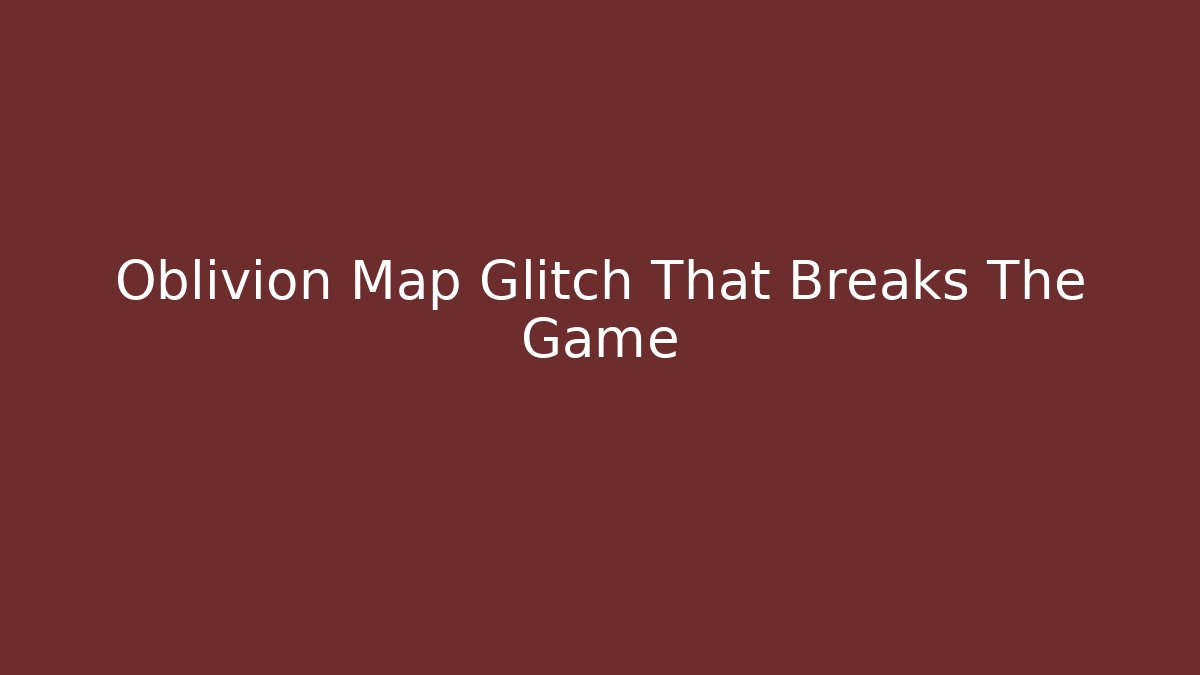 Oblivion Map Glitch That Breaks The Game